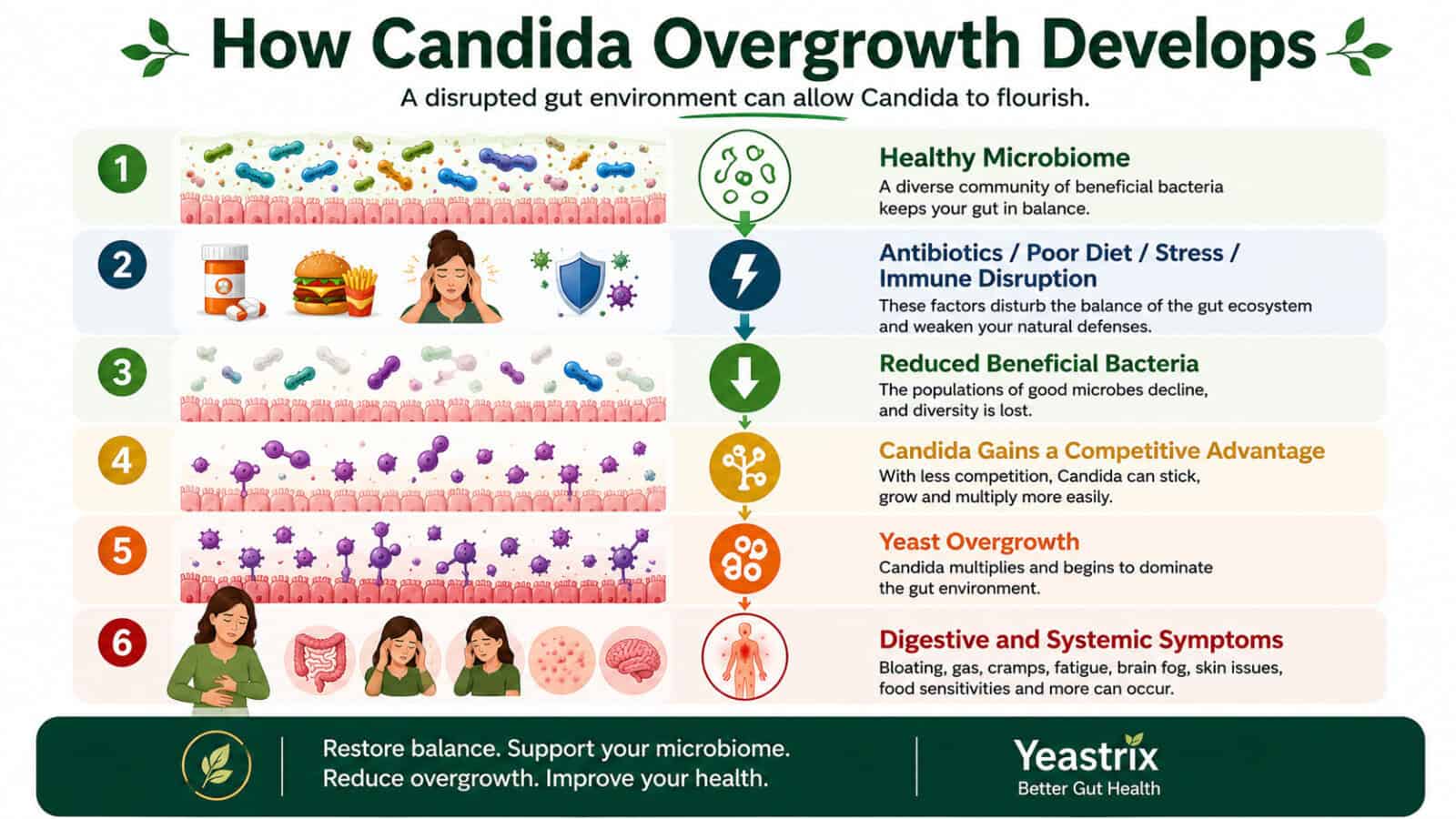 How Candida Overgrowth Develops

A disrupted gut environment can allow Candida to flourish.

1

Healthy Microbiome

A diverse community of beneficial bacteria keeps your gut in balance.

2

Antibiotics / Poor Diet / Stress / Immune Disruption

These factors disturb the balance of the gut ecosystem and weaken your natural defenses.

3

Reduced Beneficial Bacteria

The populations of good microbes decline, and diversity is lost.

4

Candida Gains a Competitive Advantage

With less competition, Candida can stick, grow and multiply more easily.

5

Yeast Overgrowth

Candida multiplies and begins to dominate the gut environment.

6

Digestive and Systemic Symptoms

Bloating, gas, cramps, fatigue, brain fog, skin issues, food sensitivities and more can occur.

Restore balance. Support your microbiome.
Reduce overgrowth. Improve your health.

Yeastrix
Better Gut Health